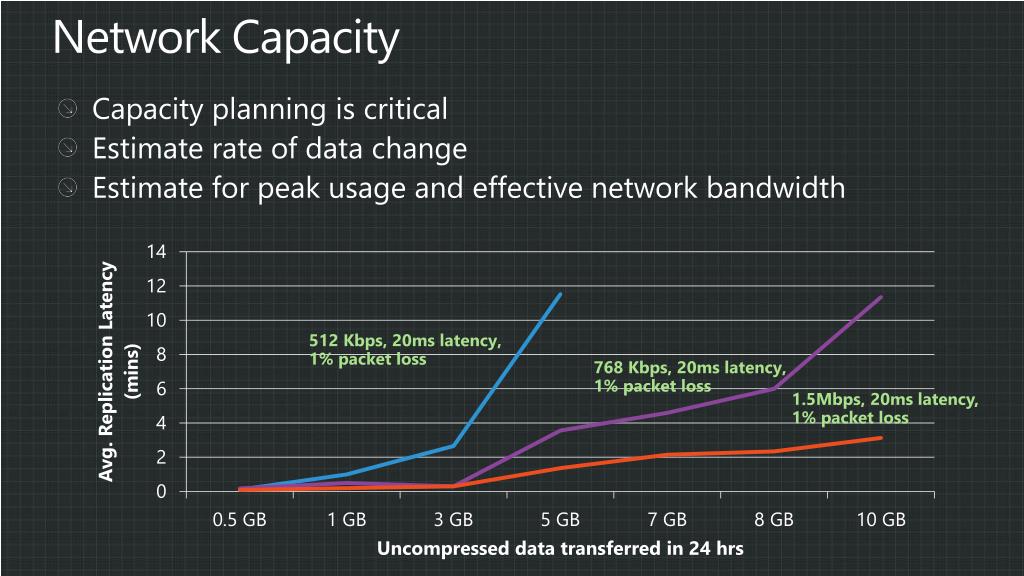 Network Capacity

Capacity planning is critical
Estimate rate of data change
Estimate for peak usage and effective network bandwidth

Avg. Replication Latency (mins)

14
12
10
8
6
4
2
0

512 Kbps, 20ms latency, 1% packet loss
768 Kbps, 20ms latency, 1% packet loss
1.5Mbps, 20ms latency, 1% packet loss

0.5 GB 1 GB 3 GB 5 GB 7 GB 8 GB 10 GB

Uncompressed data transferred in 24 hrs